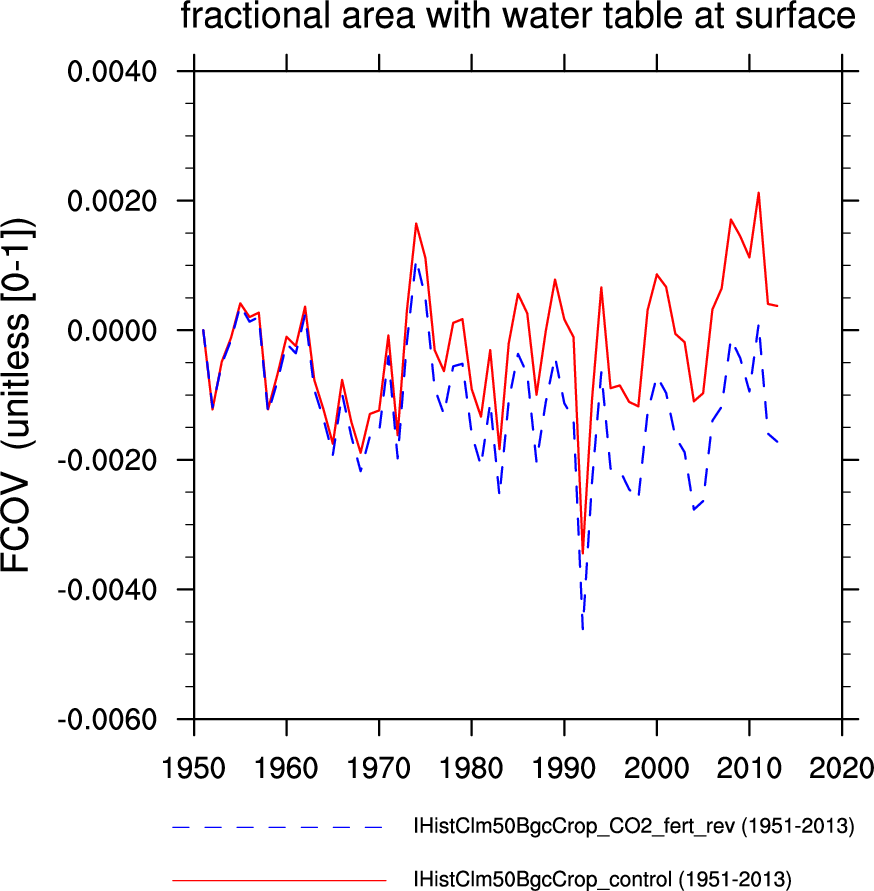 fractional area with water table at surface

FCOV (unitless [0-1])

0.0040
0.0020
0.0000
-0.0020
-0.0040
-0.0060

1950 1960 1970 1980 1990 2000 2010 2020

IHistClm50BgcCrop_CO2_fert_rev (1951-2013)

IHistClm50BgcCrop_control (1951-2013)